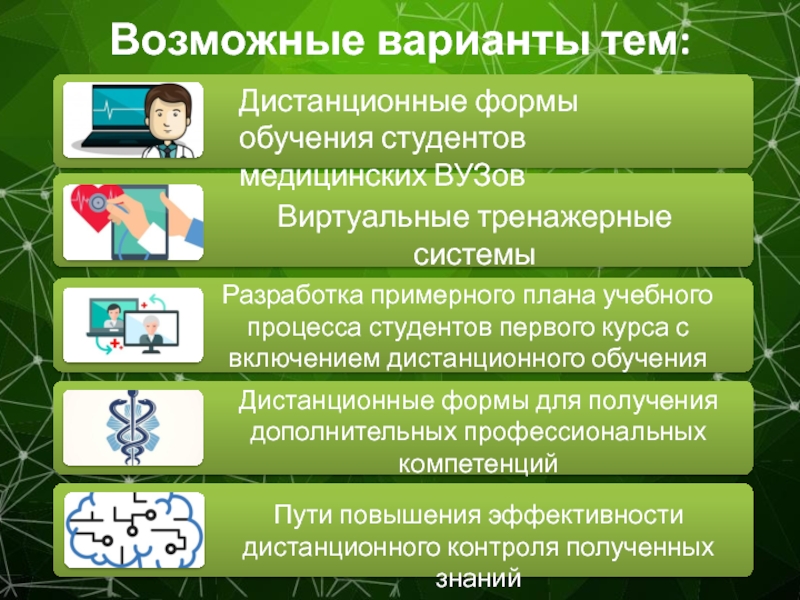 Возможные варианты тем:

Дистанционные формы обучения студентов медицинских ВУЗов

Виртуальные тренажерные системы

Разработка примерного плана учебного процесса студентов первого курса с включением дистанционного обучения

Дистанционные формы для получения дополнительных профессиональных компетенций

Пути повышения эффективности дистанционного контроля полученных знаний